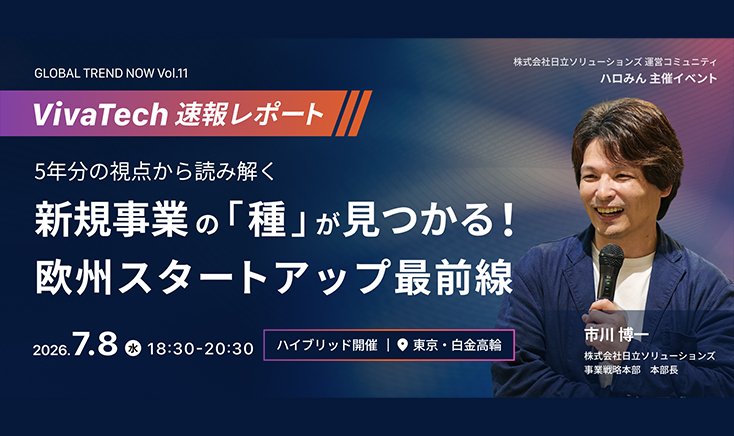 GLOBAL TREND NOW Vol.11

株式会社日立ソリューションズ 運営コミュニティ
ハロみん 主催イベント

VivaTech 速報レポート

5年分の視点から読み解く

新規事業の「種」が見つかる！
欧州スタートアップ最前線

2026.7.8 水 18:30-20:30

ハイブリッド開催 | 東京・白金高輪

市川 博一
株式会社日立ソリューションズ
事業戦略本部 本部長